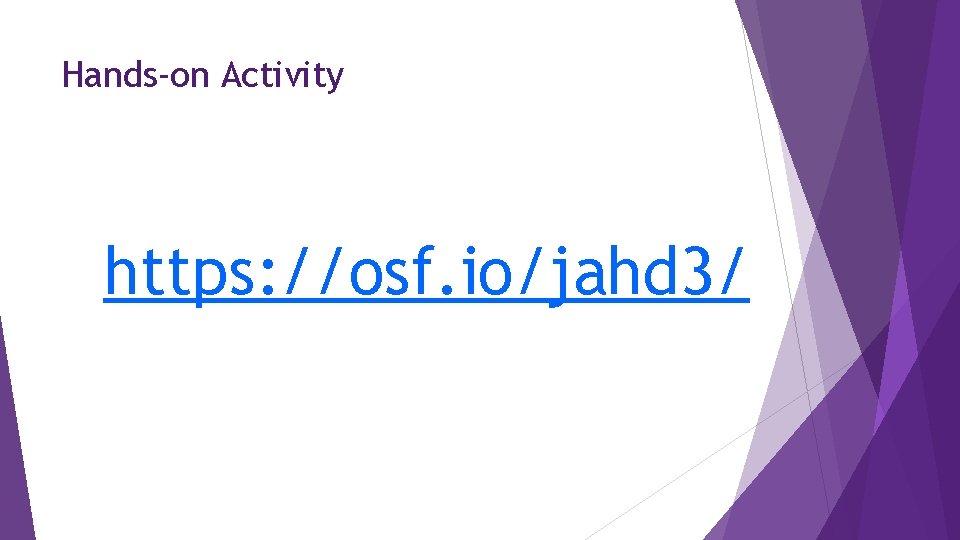 Hands-on Activity

https://osf.io/jahd3/